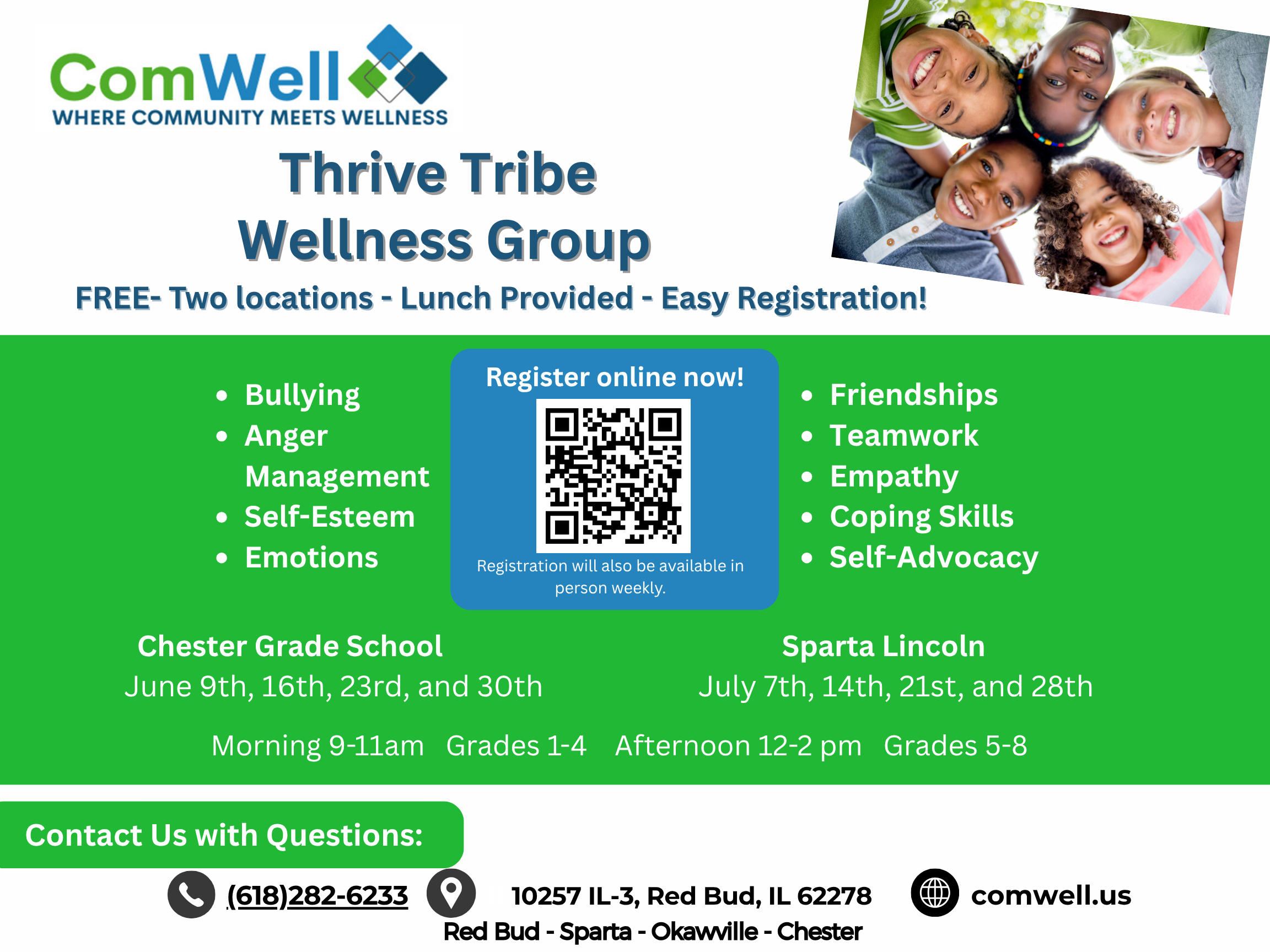 ComWell
WHERE COMMUNITY MEETS WELLNESS

Thrive Tribe
Wellness Group

FREE- Two locations - Lunch Provided - Easy Registration!

- Bullying
- Anger Management
- Self-Esteem
- Emotions

Register online now!

Registration will also be available in person weekly.

- Friendships
- Teamwork
- Empathy
- Coping Skills
- Self-Advocacy

Chester Grade School
June 9th, 16th, 23rd, and 30th

Sparta Lincoln
July 7th, 14th, 21st, and 28th

Morning 9-11am Grades 1-4 Afternoon 12-2 pm Grades 5-8

Contact Us with Questions:

(618)282-6233 10257 IL-3, Red Bud, IL 62278 comwell.us
Red Bud - Sparta - Okawville - Chester